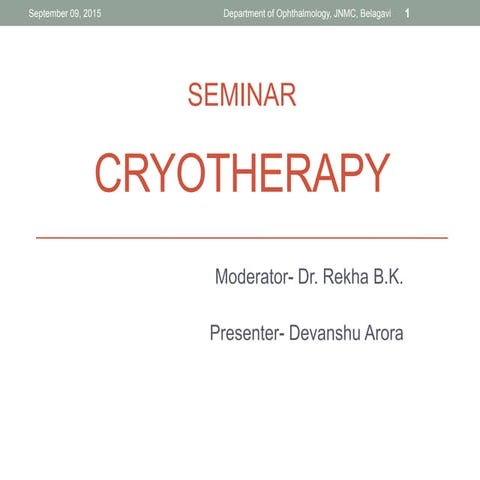 September 09, 2015 Department of Ophthalmology, JNMC, Belagavi 1

SEMINAR

CRYOTHERAPY

Moderator- Dr. Rekha B.K.

Presenter- Devanshu Arora